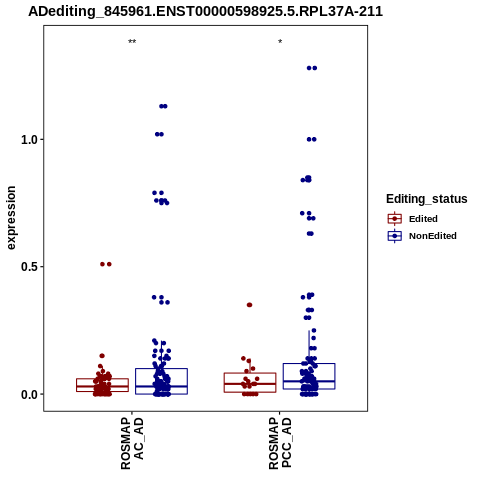 ADediting_845961.ENST00000598925.5.RPL37A-211

**

*

expression

1.0

0.5

0.0

ROSMAP AC_AD

ROSMAP PCC_AD

Editing_status

Edited

NonEdited